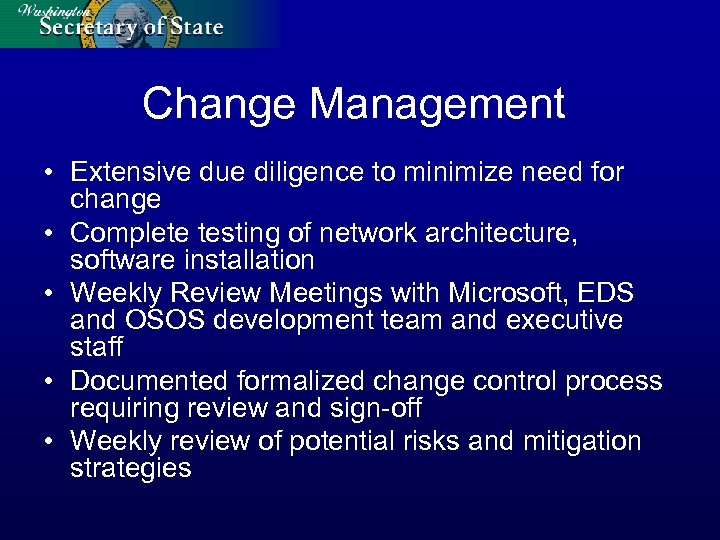 Washington
Secretary of State

Change Management

• Extensive due diligence to minimize need for change
• Complete testing of network architecture, software installation
• Weekly Review Meetings with Microsoft, EDS and OSOS development team and executive staff
• Documented formalized change control process requiring review and sign-off
• Weekly review of potential risks and mitigation strategies